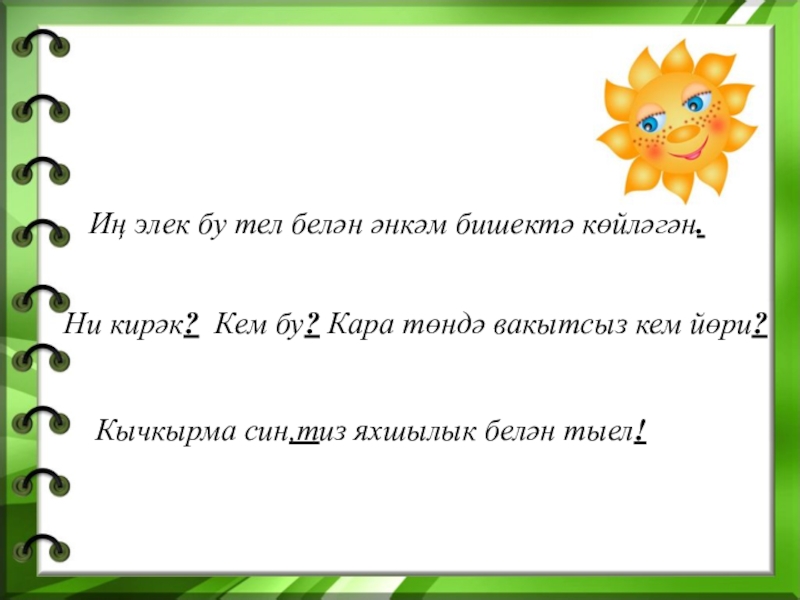 Иң элек бу тел белән әнкәм бишектә көйләгән.

Ни кирәк? Кем бу? Кара төндә вакытсыз кем йөри?

Кычкырма син,тиз яхшылык белән тыел!